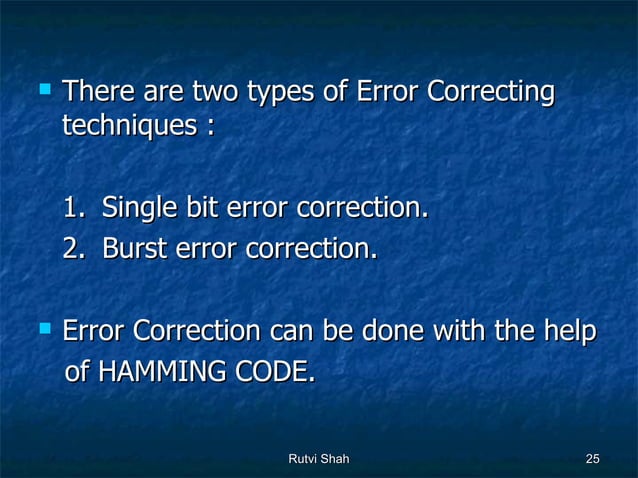 There are two types of Error Correcting techniques :

1. Single bit error correction.
2. Burst error correction.

Error Correction can be done with the help of HAMMING CODE.

Rutvi Shah

25